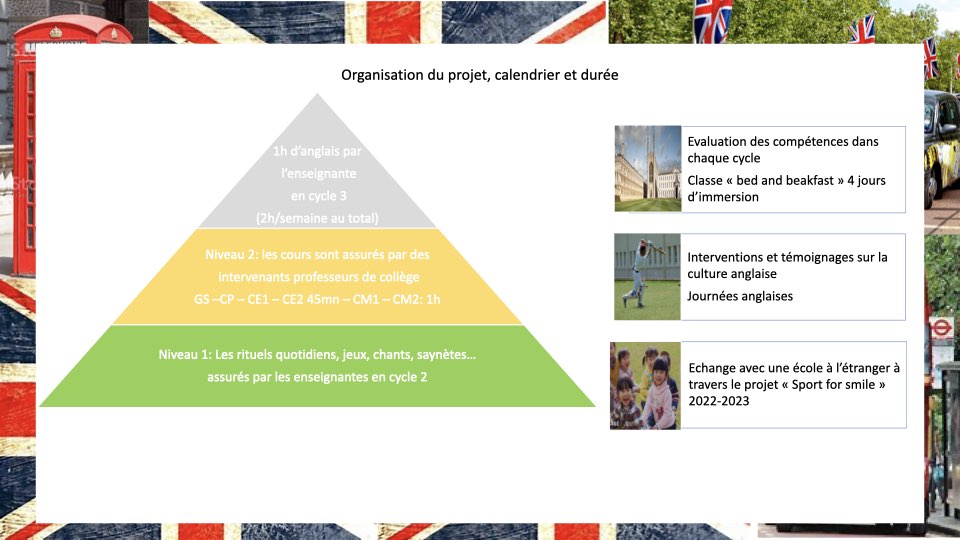 Organisation du projet, calendrier et durée

1h d'anglais par l'enseignante en cycle 3 (2h/semaine au total)

Niveau 2: les cours sont assurés par des intervenants professeurs de collège GS –CP – CE1 – CE2 45mn – CM1 – CM2: 1h

Niveau 1: Les rituels quotidiens, jeux, chants, saynètes… assurés par les enseignantes en cycle 2

Evaluation des compétences dans chaque cycle

Classe « bed and beakfast » 4 jours d'immersion

Interventions et témoignages sur la culture anglaise

Journées anglaises

Echange avec une école à l'étranger à travers le projet « Sport for smile » 2022-2023